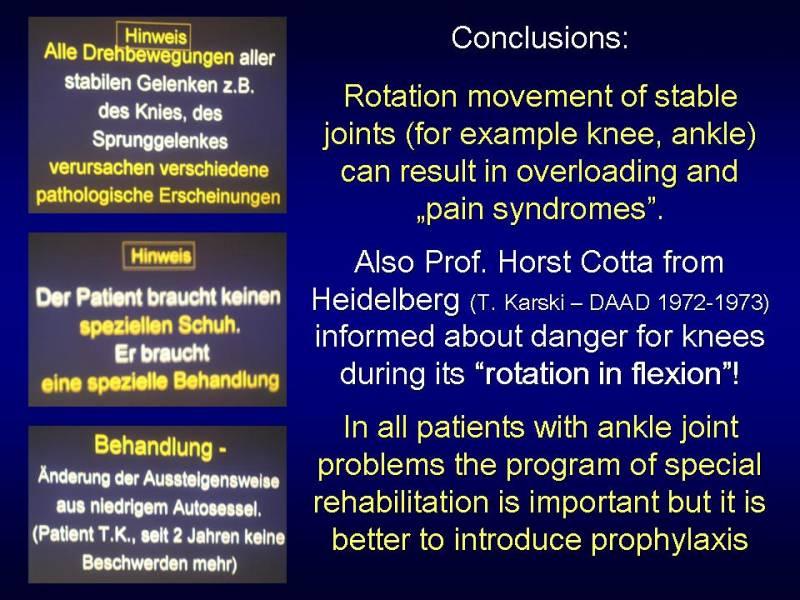 Hinweis
Alle Drehbewegungen aller stabilen Gelenken z.B. des Knies, des Sprunggelenkes verursachen verschiedene pathologische Erscheinungen

Hinweis
Der Patient braucht keinen speziellen Schuh. Er braucht eine spezielle Behandlung

Behandlung -
Änderung der Aussteigensweise aus niedrigem Autosessel. (Patient T.K., seit 2 Jahren keine Beschwerden mehr)

Conclusions:

Rotation movement of stable joints (for example knee, ankle) can result in overloading and „pain syndromes".

Also Prof. Horst Cotta from Heidelberg (T. Karski – DAAD 1972-1973) informed about danger for knees during its "rotation in flexion"!

In all patients with ankle joint problems the program of special rehabilitation is important but it is better to introduce prophylaxis